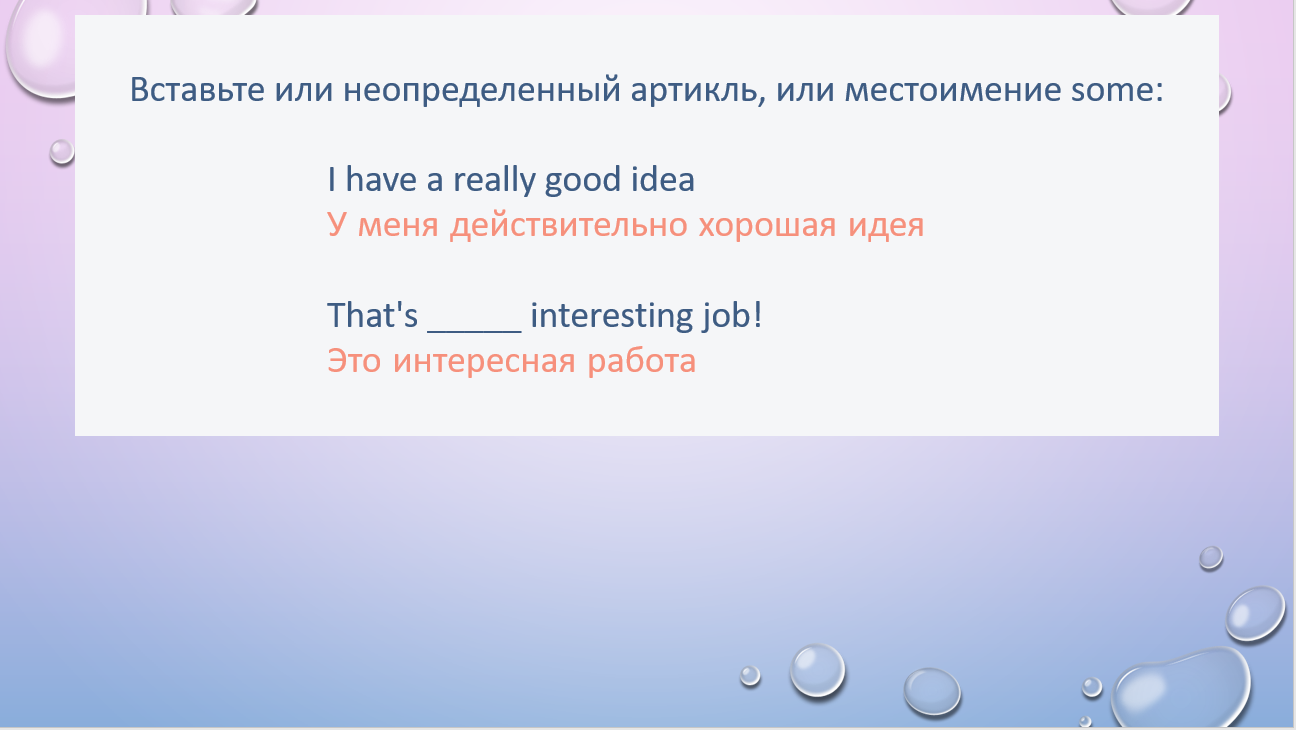 Вставьте или неопределенный артикль, или местоимение some:

I have a really good idea
У меня действительно хорошая идея

That's _____ interesting job!
Это интересная работа